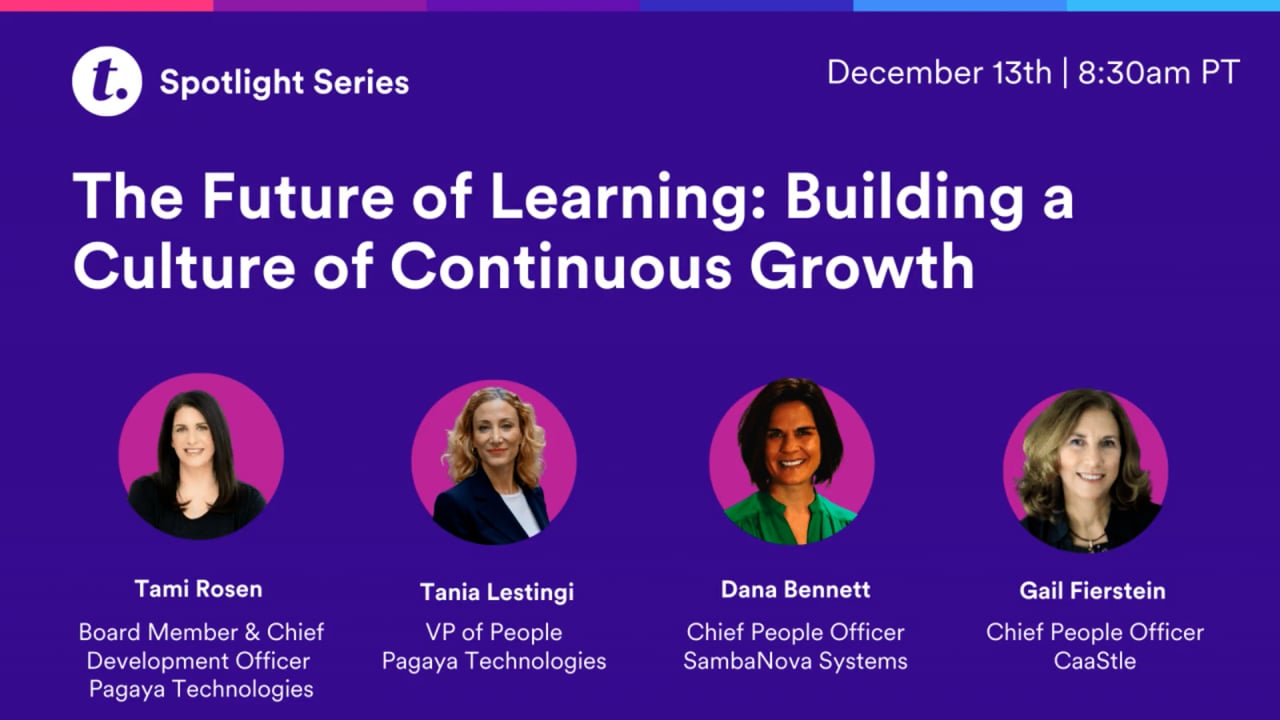 t.

Spotlight Series

December 13th | 8:30am PT

The Future of Learning: Building a Culture of Continuous Growth

Tami Rosen
Board Member & Chief Development Officer
Pagaya Technologies

Tania Lestingi
VP of People
Pagaya Technologies

Dana Bennett
Chief People Officer
SambaNova Systems

Gail Fierstein
Chief People Officer
CaaStle